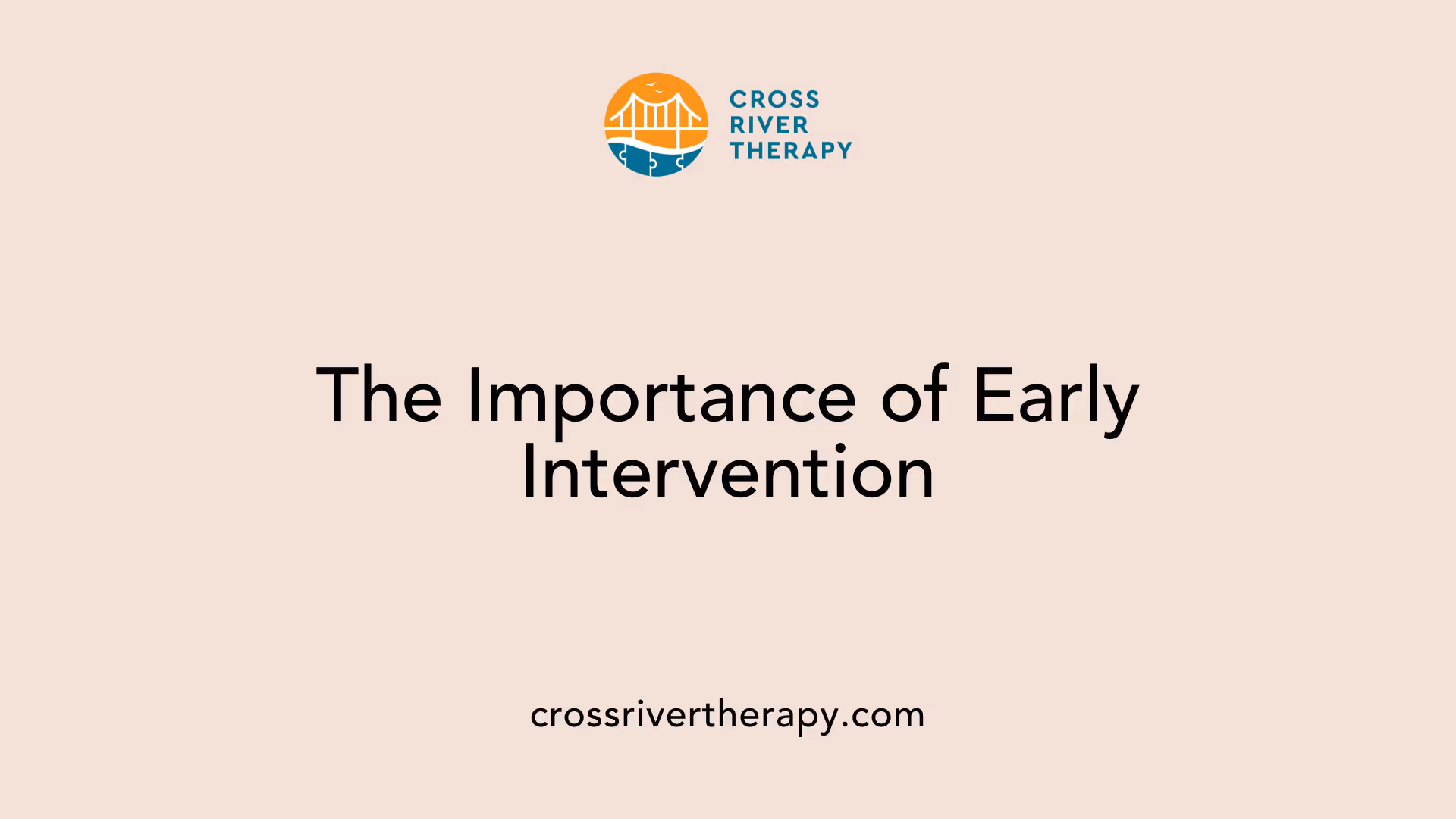 CROSS
RIVER
THERAPY

The Importance of Early Intervention

crossrivertherapy.com